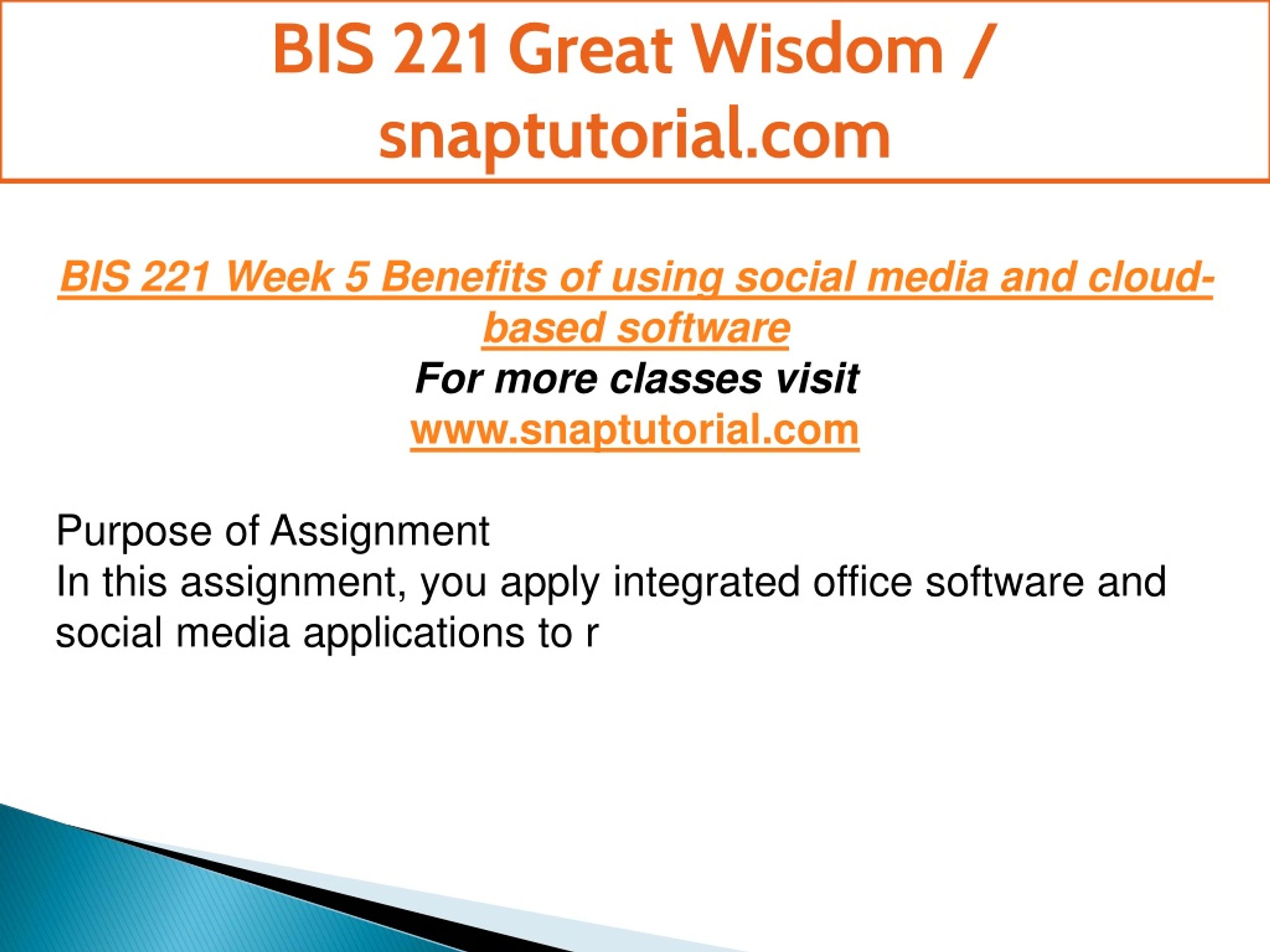 BIS 221 Great Wisdom / snaptutorial.com

BIS 221 Week 5 Benefits of using social media and cloud-based software
For more classes visit
www.snaptutorial.com

Purpose of Assignment
In this assignment, you apply integrated office software and social media applications to r